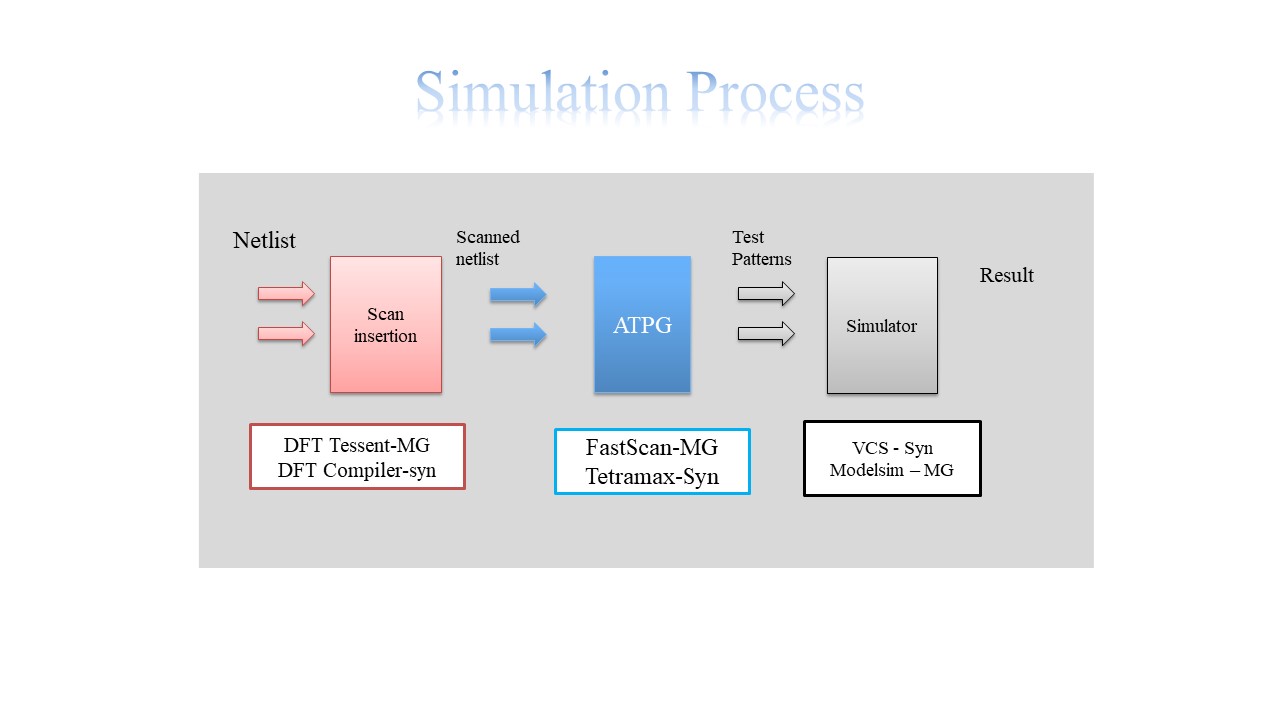 Simulation Process

Netlist

Scan insertion

Scanned netlist

ATPG

Test Patterns

Simulator

Result

DFT Tessent-MG
DFT Compiler-syn

FastScan-MG
Tetramax-Syn

VCS - Syn
Modelsim – MG